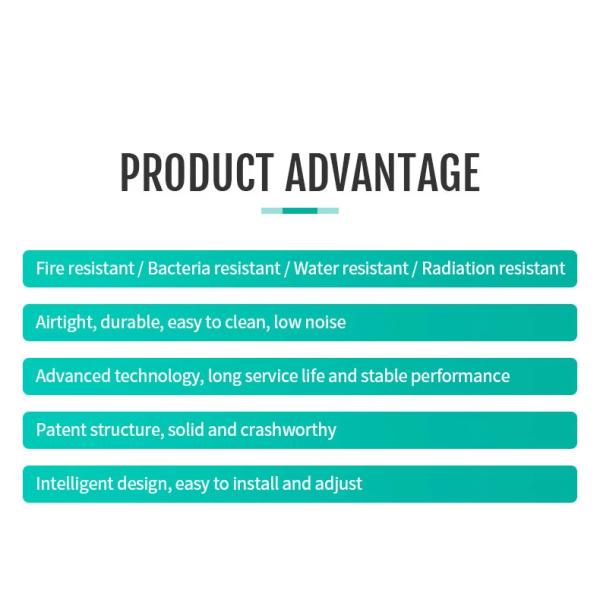 PRODUCT ADVANTAGE

Fire resistant / Bacteria resistant / Water resistant / Radiation resistant

Airtight, durable, easy to clean, low noise

Advanced technology, long service life and stable performance

Patent structure, solid and crashworthy

Intelligent design, easy to install and adjust